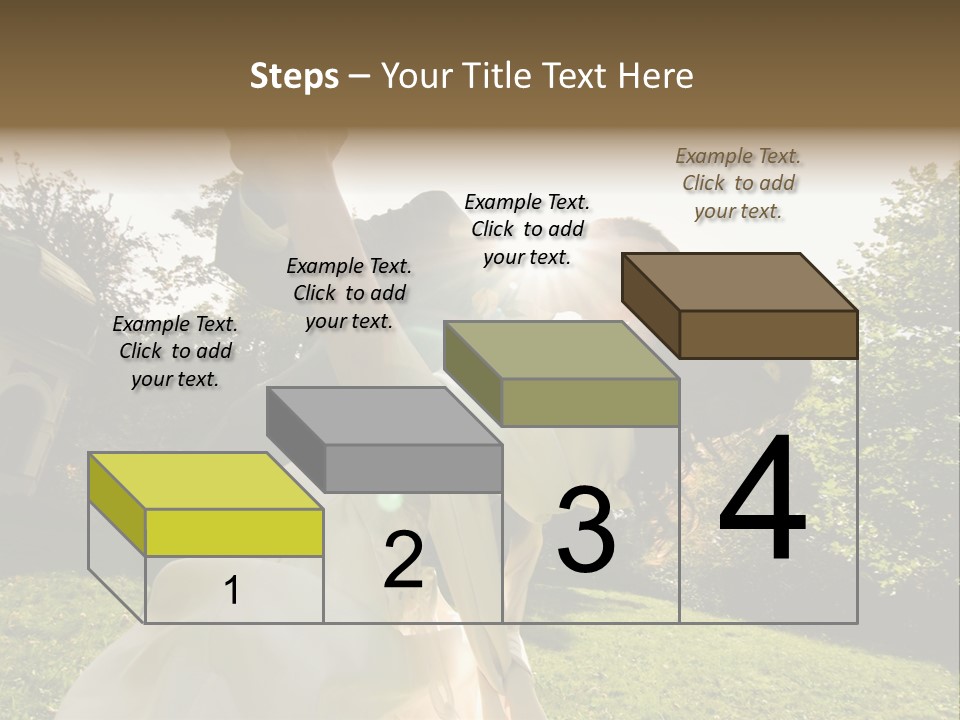 Steps – Your Title Text Here

Example Text. Click to add your text.

Example Text. Click to add your text.

Example Text. Click to add your text.

Example Text. Click to add your text.

1

2

3

4